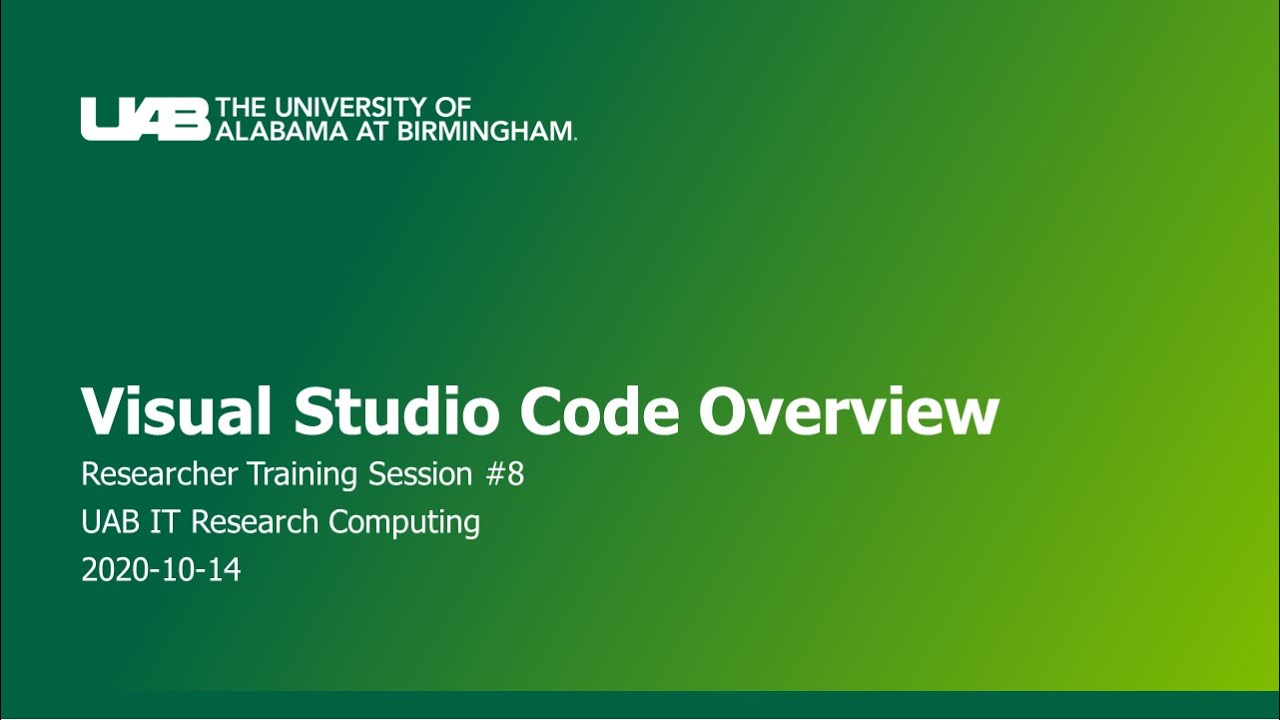 UAB THE UNIVERSITY OF ALABAMA AT BIRMINGHAM.

Visual Studio Code Overview

Researcher Training Session #8

UAB IT Research Computing

2020-10-14